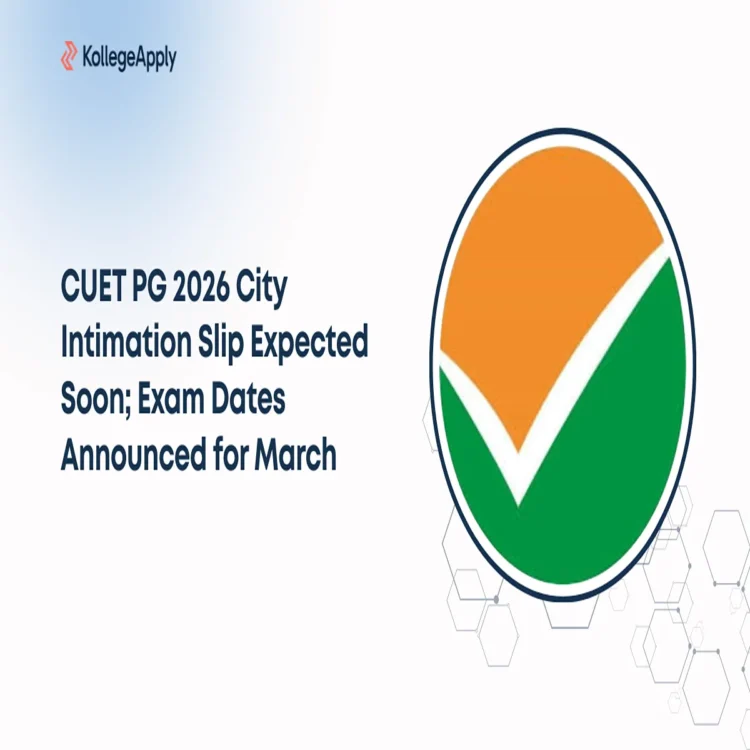 KollegeApply

CUET PG 2026 City Intimation Slip Expected Soon; Exam Dates Announced for March